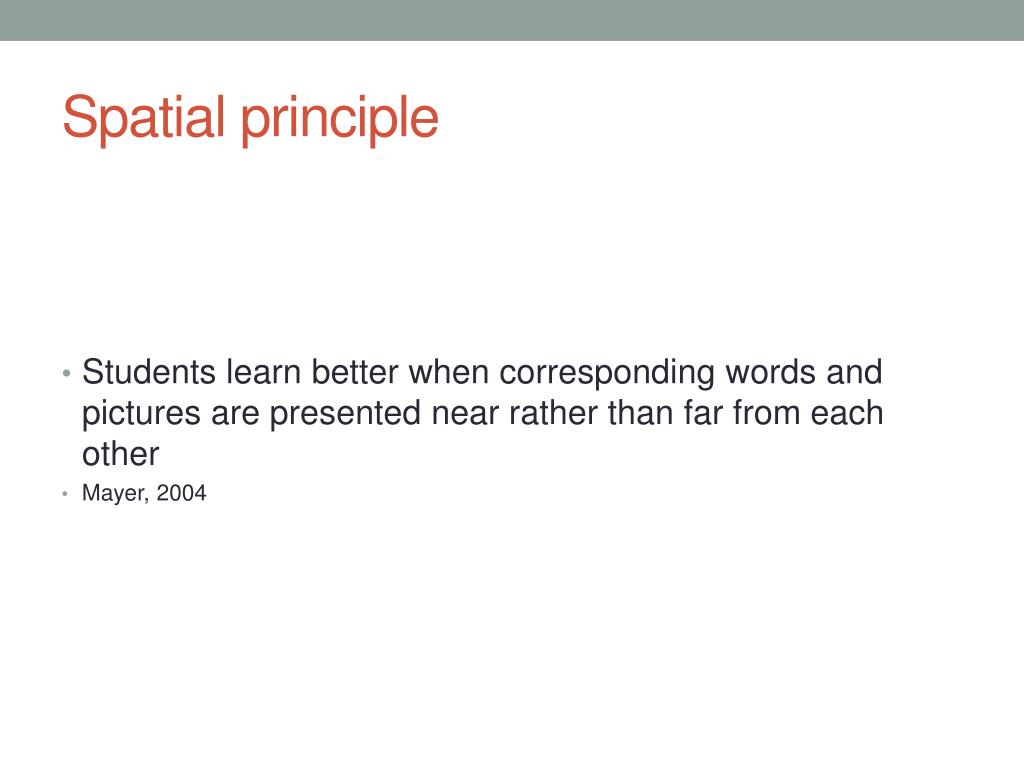 Spatial principle

• Students learn better when corresponding words and pictures are presented near rather than far from each other
• Mayer, 2004